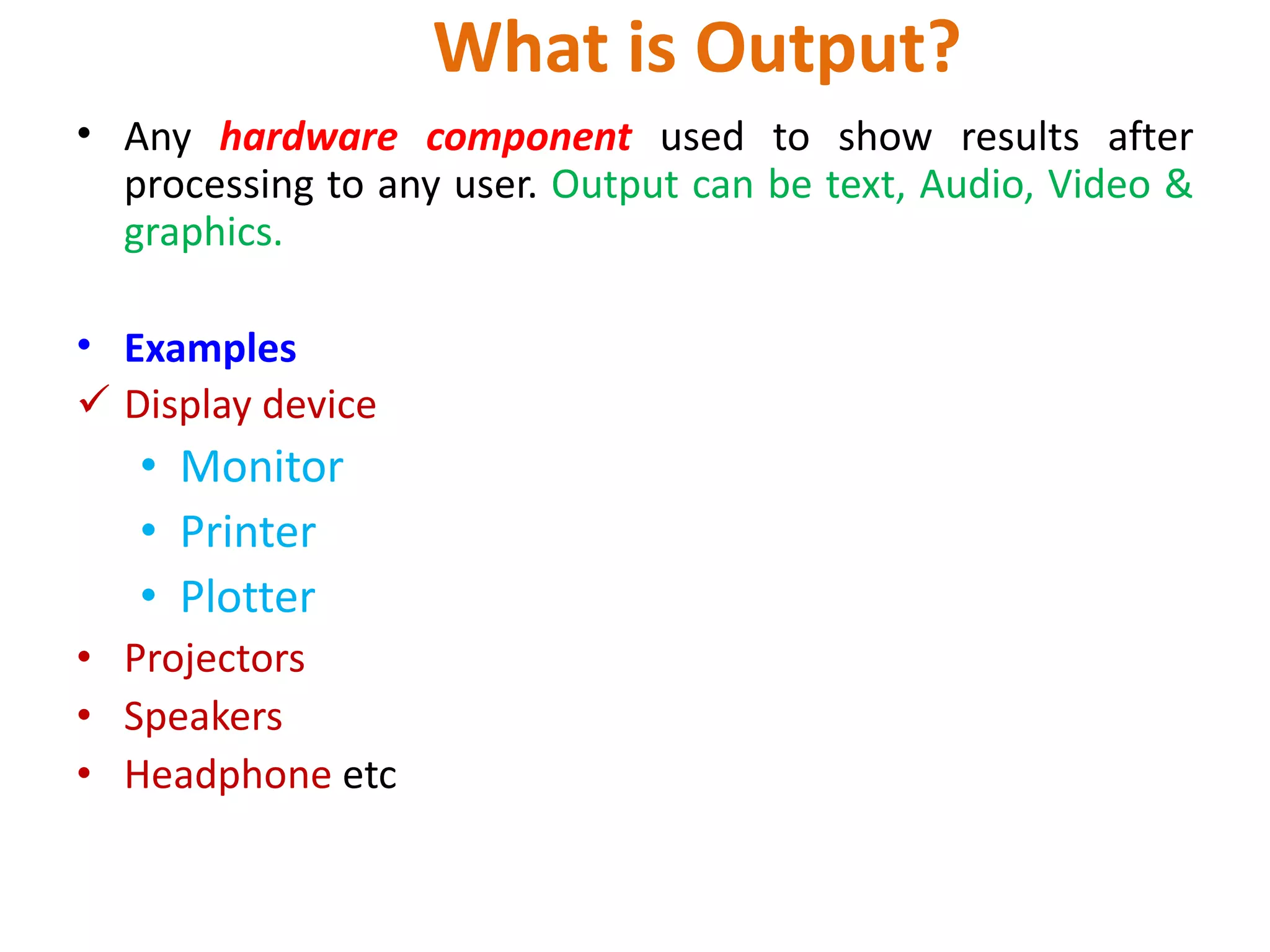 What is Output?

• Any hardware component used to show results after processing to any user. Output can be text, Audio, Video & graphics.

• Examples
✓ Display device
  • Monitor
  • Printer
  • Plotter
• Projectors
• Speakers
• Headphone etc